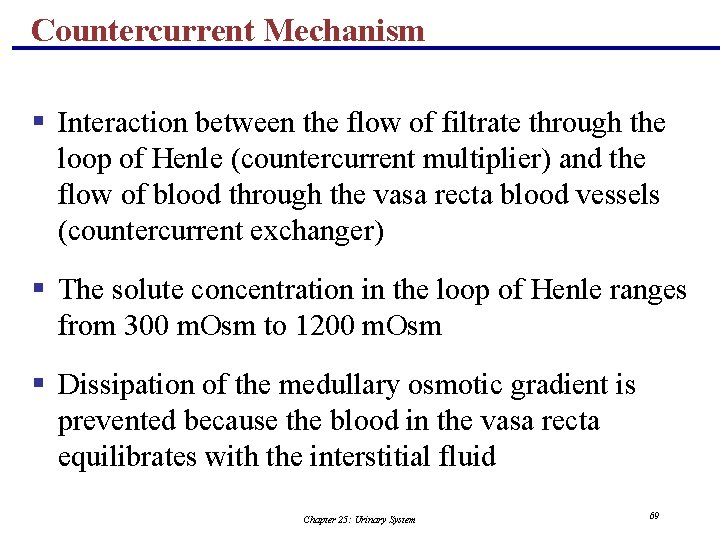 Countercurrent Mechanism

▪ Interaction between the flow of filtrate through the loop of Henle (countercurrent multiplier) and the flow of blood through the vasa recta blood vessels (countercurrent exchanger)

▪ The solute concentration in the loop of Henle ranges from 300 mOsm to 1200 mOsm

▪ Dissipation of the medullary osmotic gradient is prevented because the blood in the vasa recta equilibrates with the interstitial fluid

Chapter 25: Urinary System

69